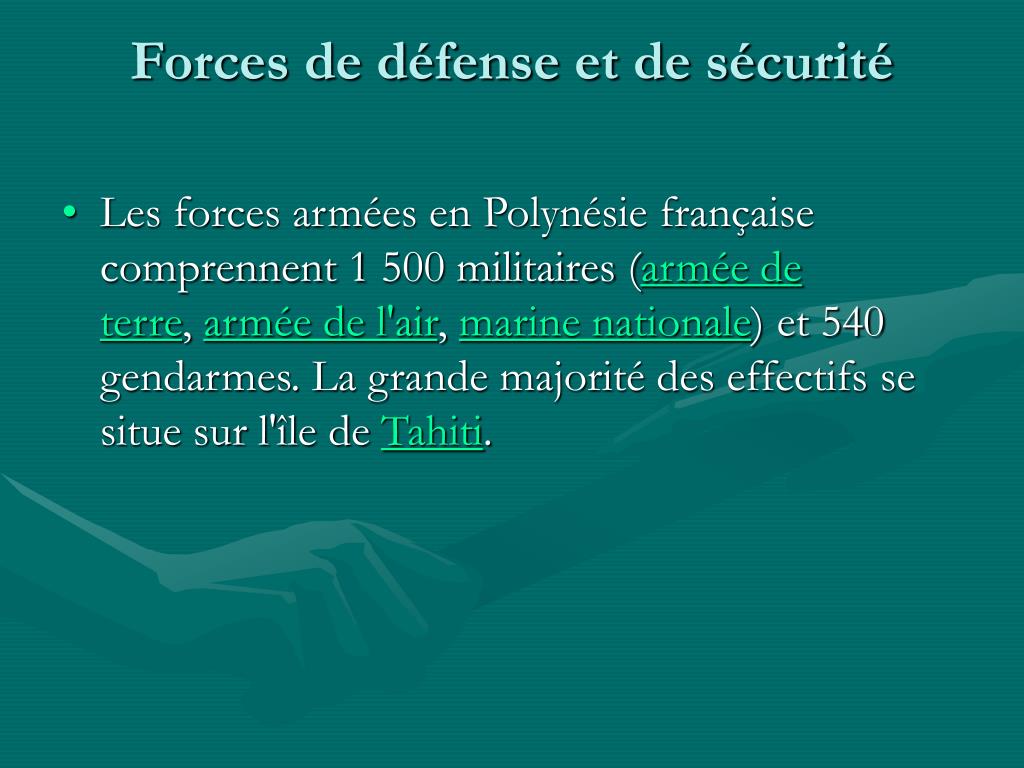 Forces de défense et de sécurité

• Les forces armées en Polynésie française comprennent 1 500 militaires (armée de terre, armée de l'air, marine nationale) et 540 gendarmes. La grande majorité des effectifs se situe sur l'île de Tahiti.